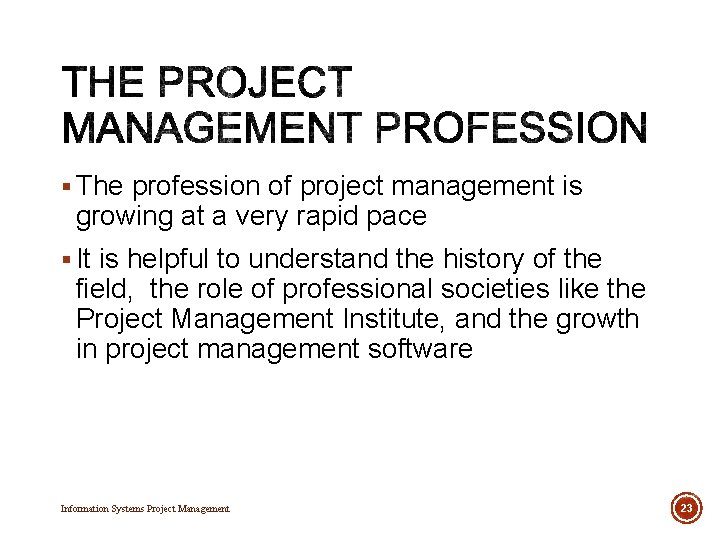 THE PROJECT MANAGEMENT PROFESSION

▪ The profession of project management is growing at a very rapid pace

▪ It is helpful to understand the history of the field,  the role of professional societies like the Project Management Institute, and the growth in project management software

Information Systems Project Management

23